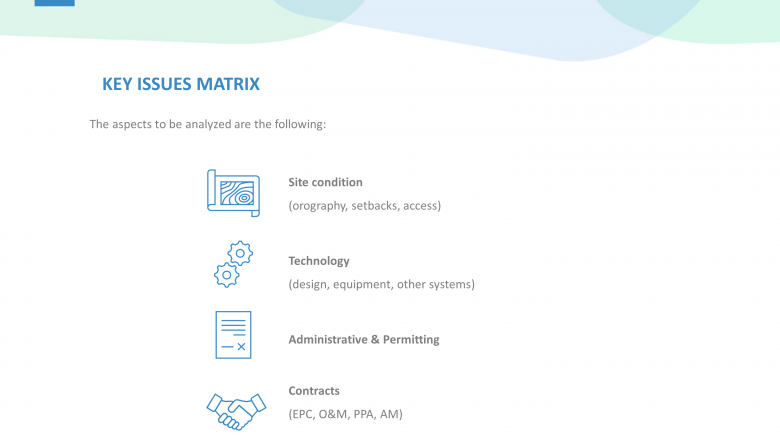 KEY ISSUES MATRIX

The aspects to be analyzed are the following:

Site condition
(orography, setbacks, access)

Technology
(design, equipment, other systems)

Administrative & Permitting

Contracts
(EPC, O&M, PPA, AM)